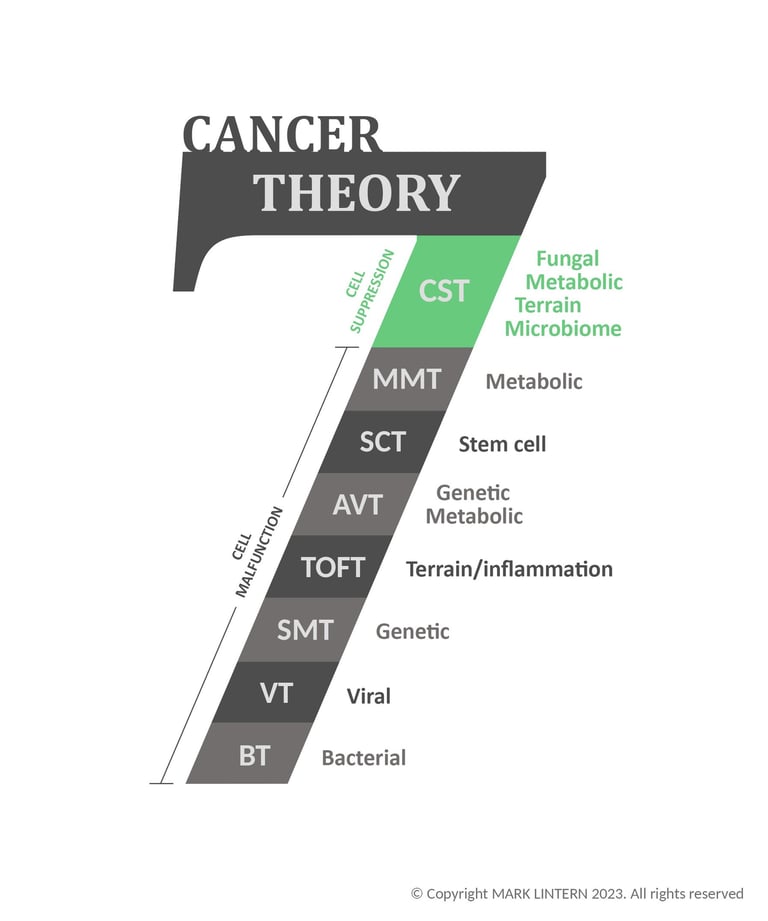 CANCER
THEORY

CELL SUPPRESSION

CST Fungal
Metabolic
Terrain
Microbiome

CELL MALFUNCTION

MMT Metabolic

SCT Stem cell

AVT Genetic
Metabolic

TOFT Terrain/inflammation

SMT Genetic

VT Viral

BT Bacterial

© Copyright MARK LINTERN 2023. All rights reserved